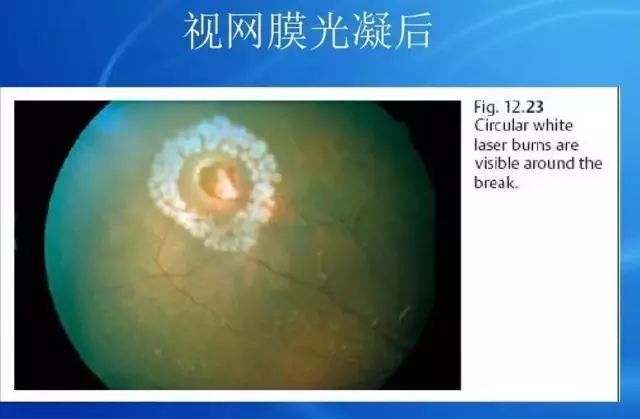 视网膜光凝后

Fig. 12.23
Circular white laser burns are visible around the break.